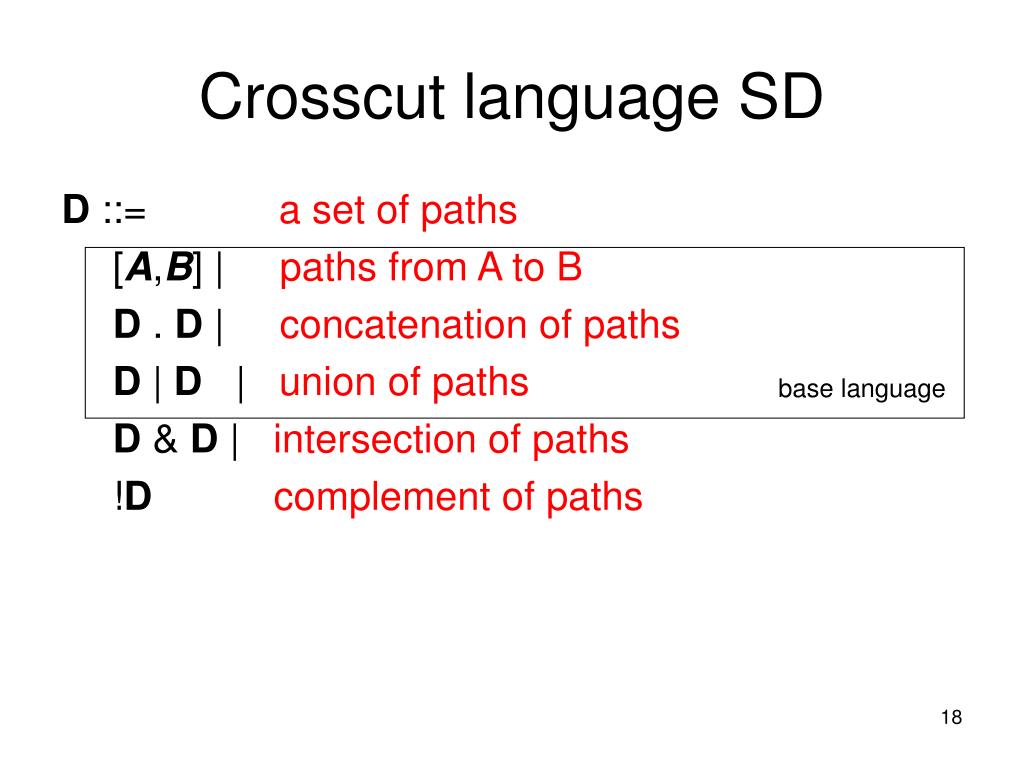 Crosscut language SD

D ::= a set of paths
[A,B] | paths from A to B
D . D | concatenation of paths
D | D | union of paths
base language
D & D | intersection of paths
!D complement of paths

18